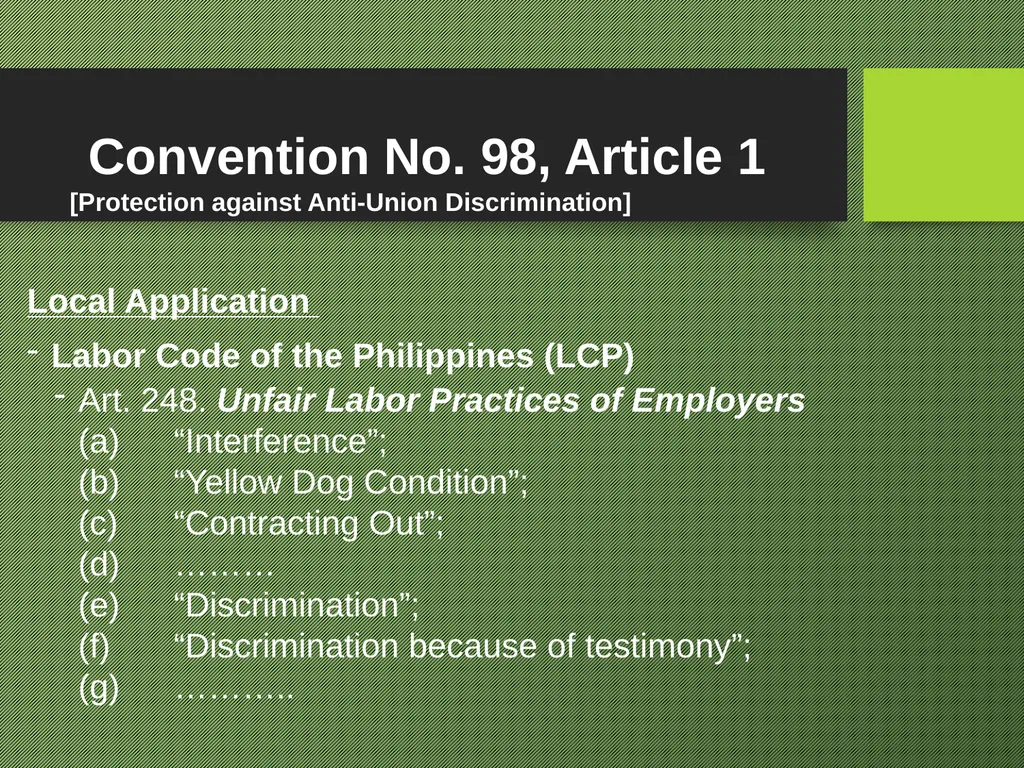 Convention No. 98, Article 1
[Protection against Anti-Union Discrimination]

Local Application

- Labor Code of the Philippines (LCP)
- Art. 248. Unfair Labor Practices of Employers
(a) “Interference”;
(b) “Yellow Dog Condition”;
(c) “Contracting Out”;
(d) ………
(e) “Discrimination”;
(f) “Discrimination because of testimony”;
(g) ………..